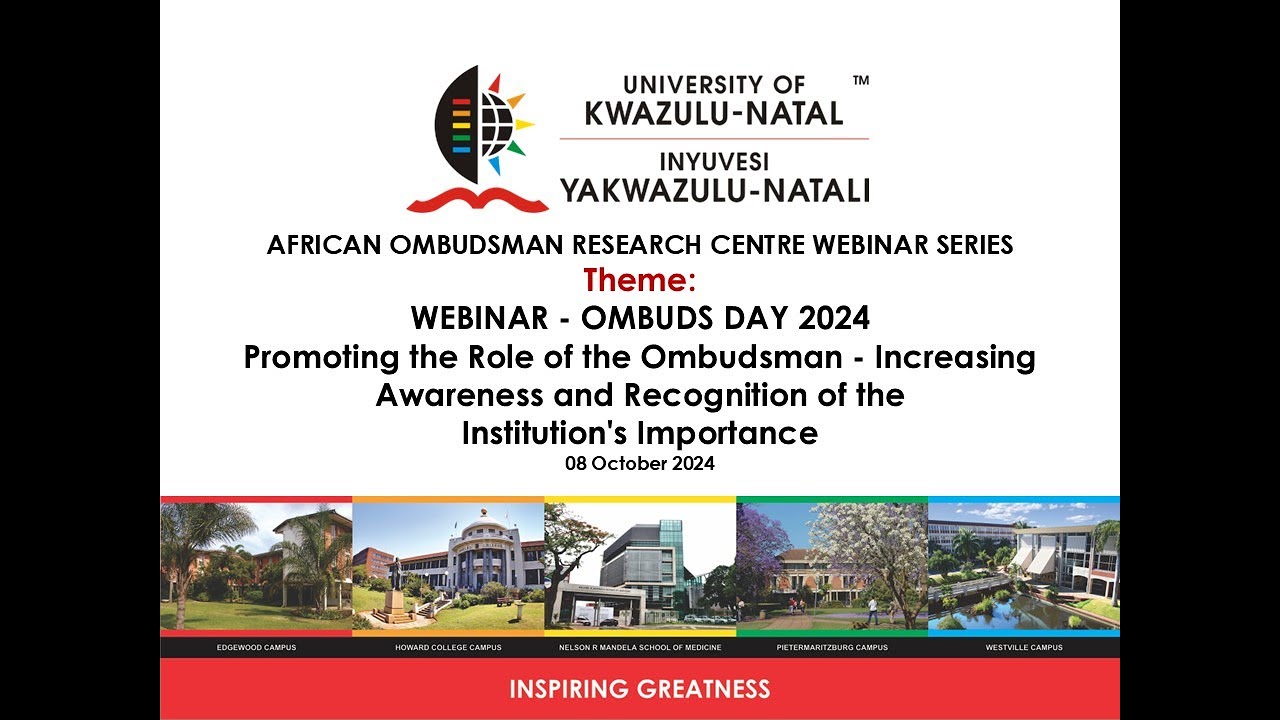 UNIVERSITY OF KWAZULU-NATAL ™
INYUVESI YAKWAZULU-NATALI

AFRICAN OMBUDSMAN RESEARCH CENTRE WEBINAR SERIES
Theme:
WEBINAR - OMBUDS DAY 2024
Promoting the Role of the Ombudsman - Increasing Awareness and Recognition of the Institution's Importance
08 October 2024

EDGEWOOD CAMPUS
HOWARD COLLEGE CAMPUS
NELSON R MANDELA SCHOOL OF MEDICINE
PIETERMARITZBURG CAMPUS
WESTVILLE CAMPUS

INSPIRING GREATNESS